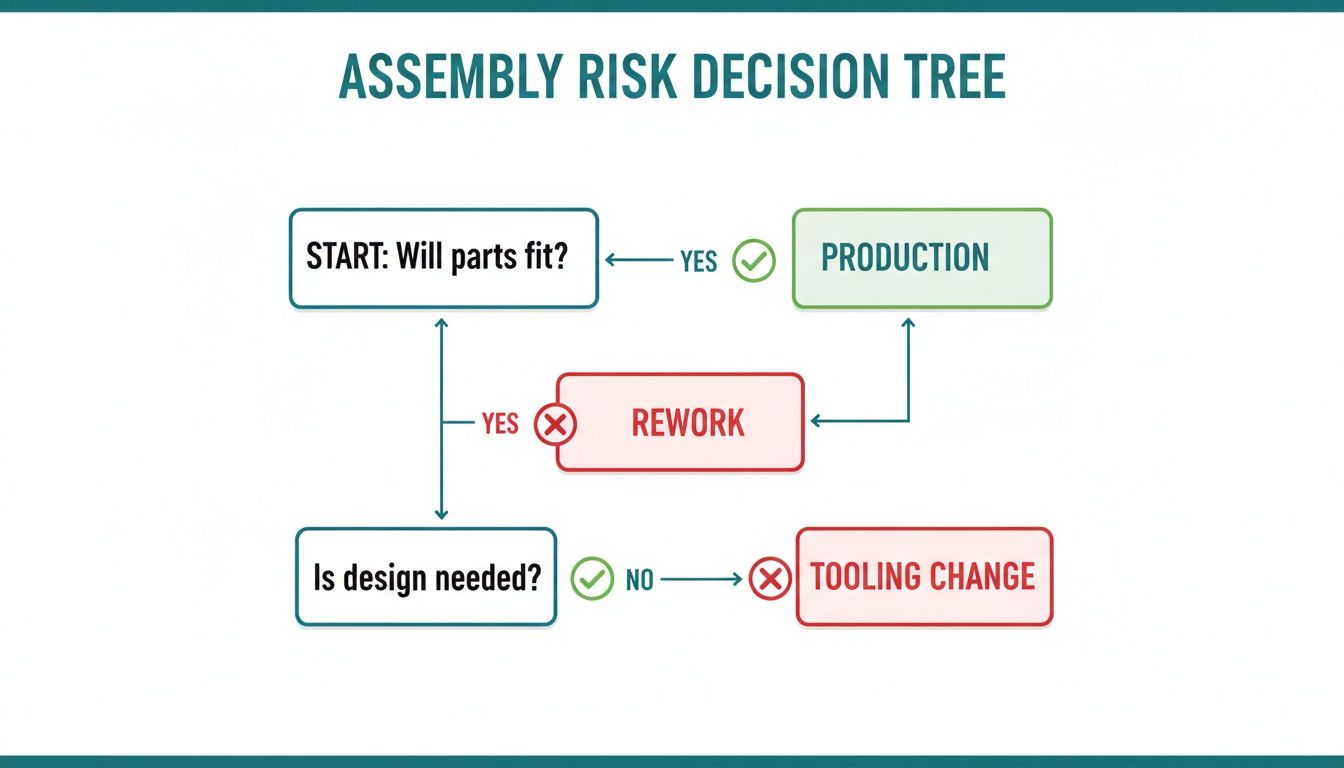 ASSEMBLY RISK DECISION TREE

START: Will parts fit?

YES

PRODUCTION

YES

REWORK

Is design needed?

NO

TOOLING CHANGE